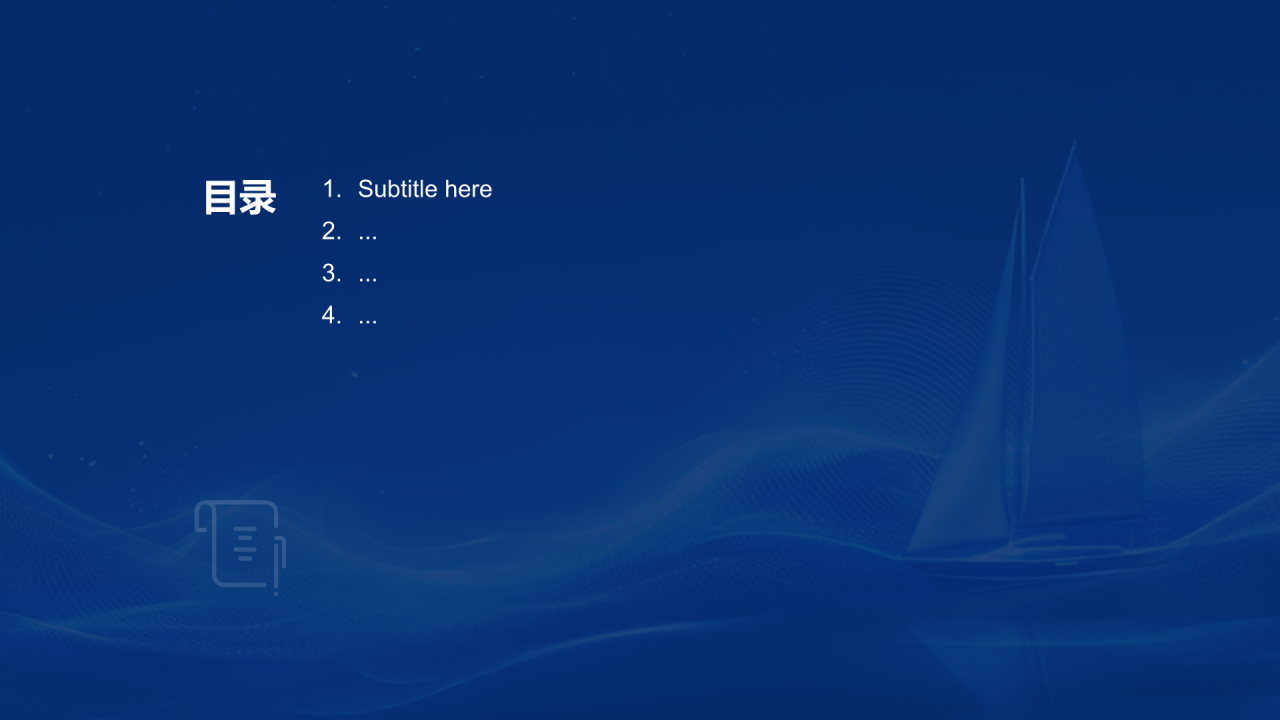 目录

1. Subtitle here
2. ...
3. ...
4. ...